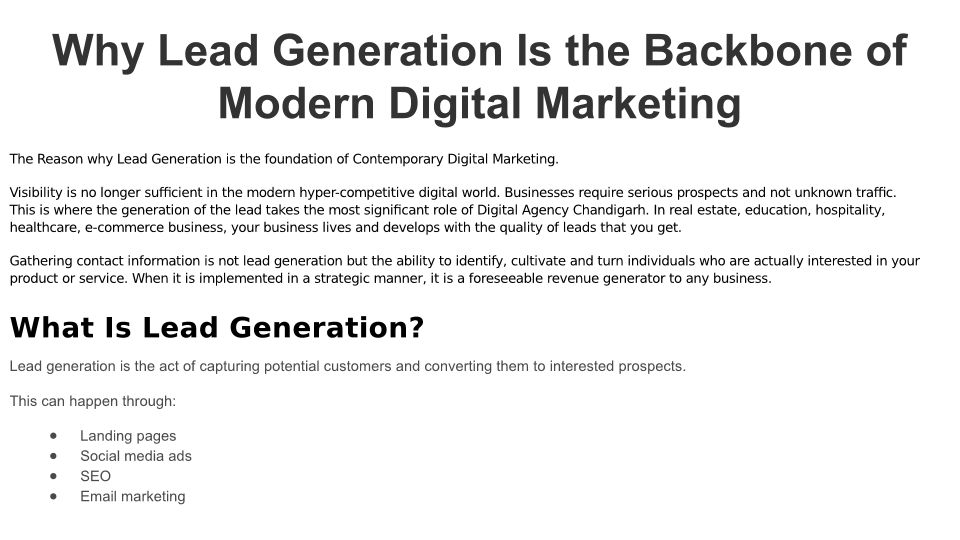 Why Lead Generation Is the Backbone of Modern Digital Marketing

The Reason why Lead Generation is the foundation of Contemporary Digital Marketing.

Visibility is no longer sufficient in the modern hyper-competitive digital world. Businesses require serious prospects and not unknown traffic. This is where the generation of the lead takes the most significant role of Digital Agency Chandigarh. In real estate, education, hospitality, healthcare, e-commerce business, your business lives and develops with the quality of leads that you get.

Gathering contact information is not lead generation but the ability to identify, cultivate and turn individuals who are actually interested in your product or service. When it is implemented in a strategic manner, it is a foreseeable revenue generator to any business.

What Is Lead Generation?

Lead generation is the act of capturing potential customers and converting them to interested prospects.

This can happen through:

- Landing pages
- Social media ads
- SEO
- Email marketing